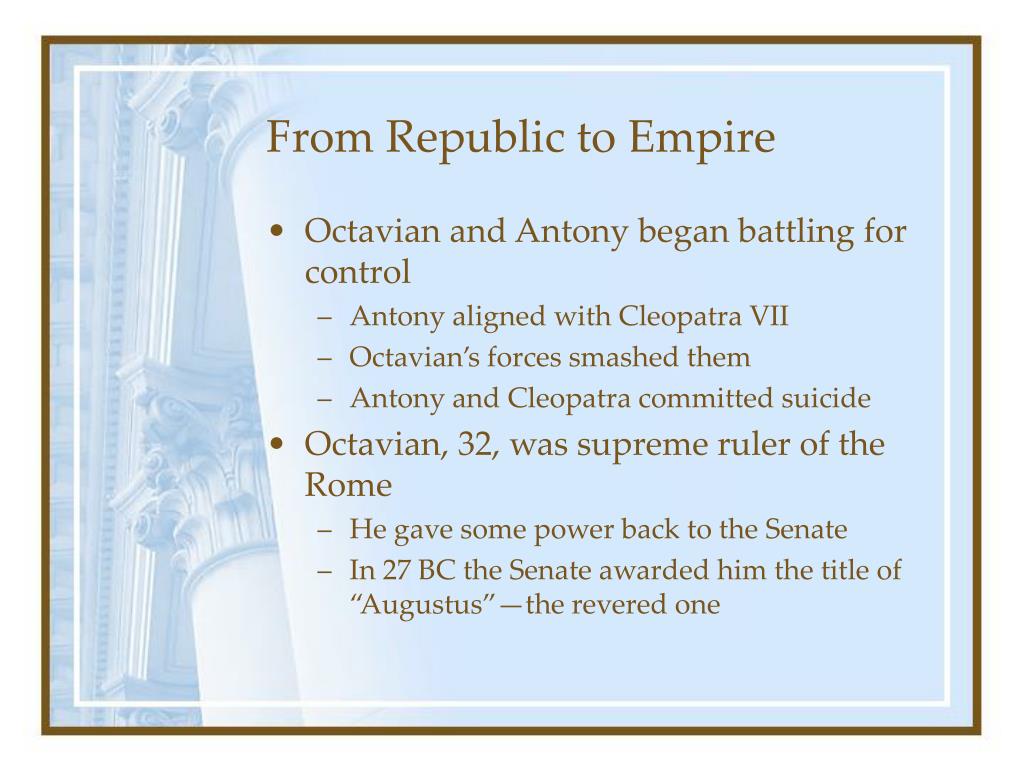 From Republic to Empire

• Octavian and Antony began battling for control
  – Antony aligned with Cleopatra VII
  – Octavian’s forces smashed them
  – Antony and Cleopatra committed suicide
• Octavian, 32, was supreme ruler of the Rome
  – He gave some power back to the Senate
  – In 27 BC the Senate awarded him the title of “Augustus”—the revered one